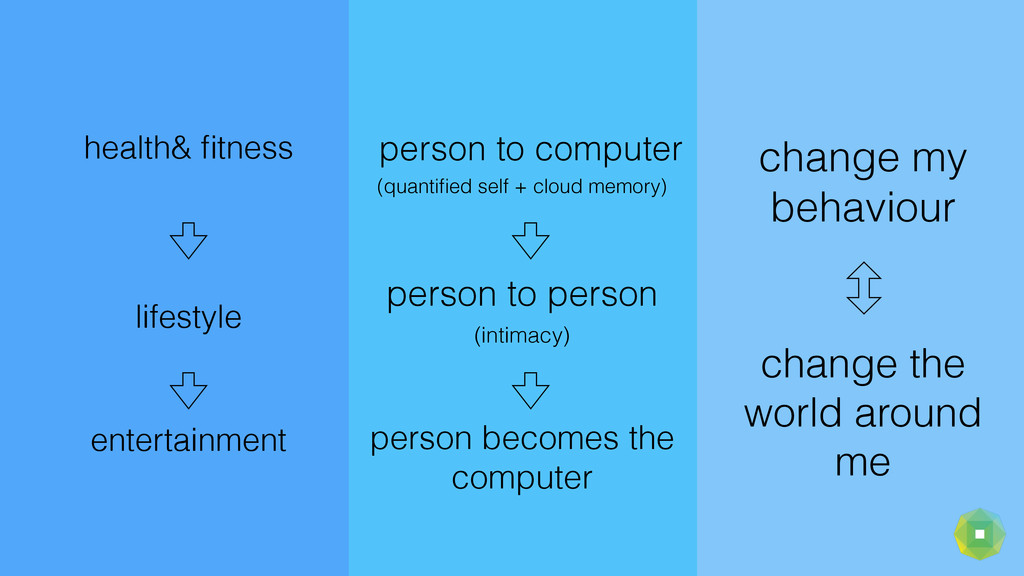 health& fitness

lifestyle

entertainment

person to computer
(quantified self + cloud memory)

person to person
(intimacy)

person becomes the computer

change my behaviour

change the world around me